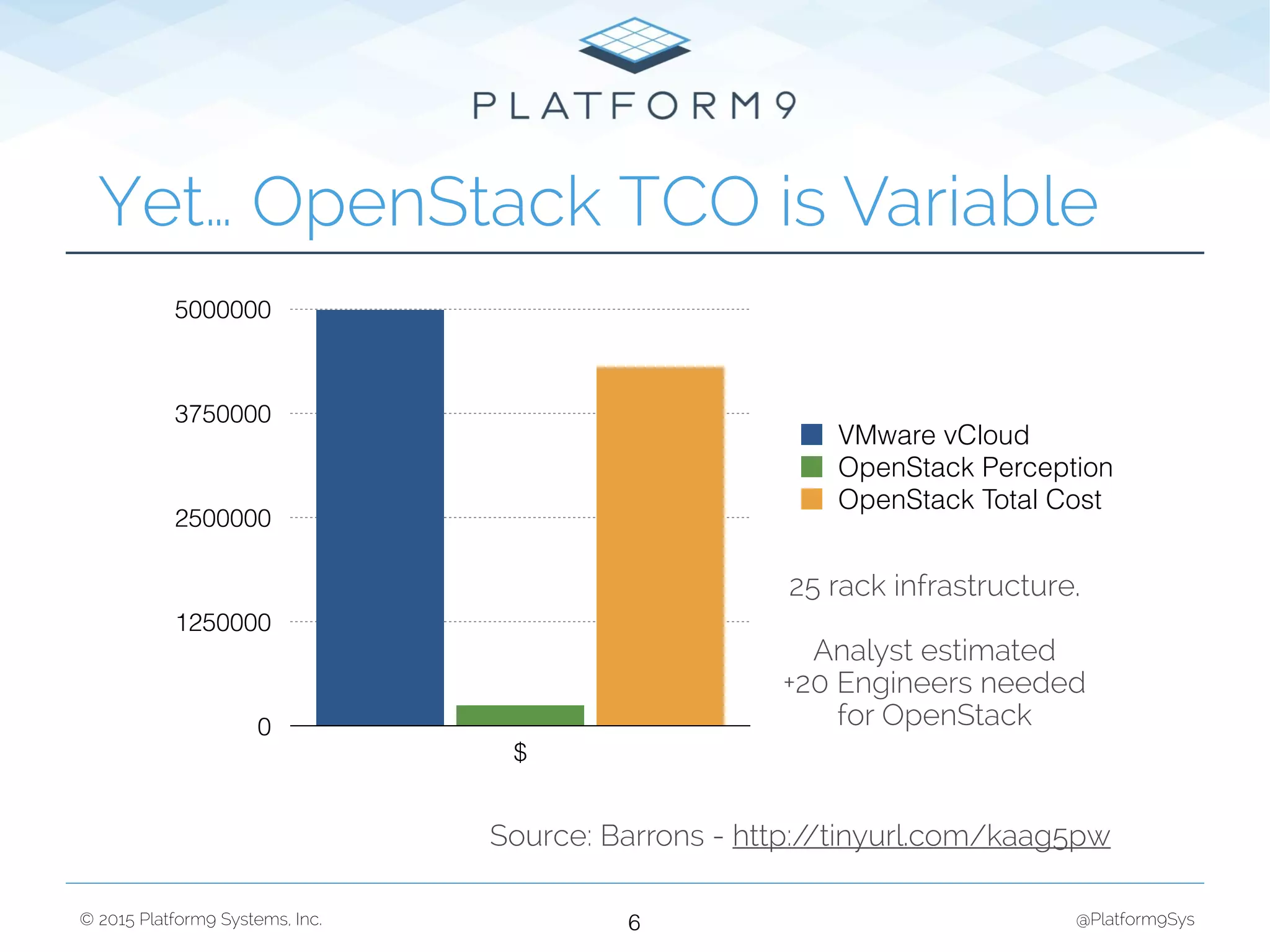 PLATFORM9

Yet... OpenStack TCO is Variable

5000000
3750000
2500000
1250000
0

$

VMware vCloud
OpenStack Perception
OpenStack Total Cost

25 rack infrastructure.

Analyst estimated +20 Engineers needed for OpenStack

Source: Barrons - http://tinyurl.com/kaag5pw

© 2015 Platform9 Systems, Inc.

6

@Platform9Sys